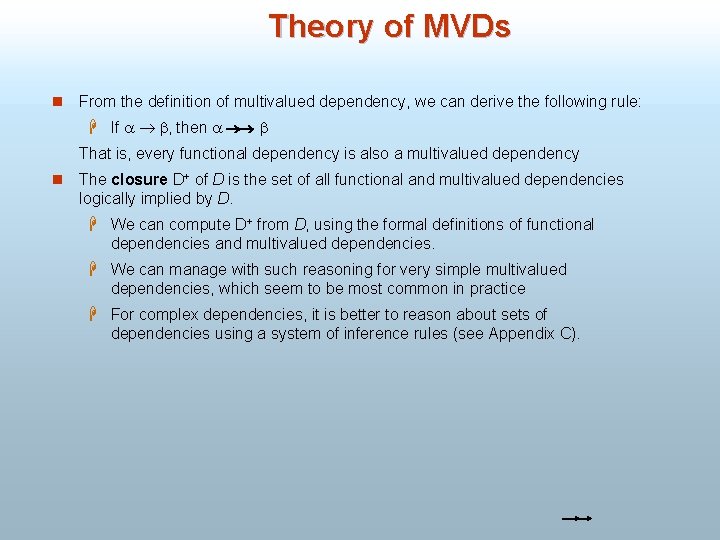 Theory of MVDs

From the definition of multivalued dependency, we can derive the following rule:

If $\alpha \rightarrow \beta$, then $\alpha \twoheadrightarrow \beta$

That is, every functional dependency is also a multivalued dependency

The **closure** $D^+$ of $D$ is the set of all functional and multivalued dependencies logically implied by $D$.

We can compute $D^+$ from $D$, using the formal definitions of functional dependencies and multivalued dependencies.

We can manage with such reasoning for very simple multivalued dependencies, which seem to be most common in practice

For complex dependencies, it is better to reason about sets of dependencies using a system of inference rules (see Appendix C).

$\twoheadrightarrow$